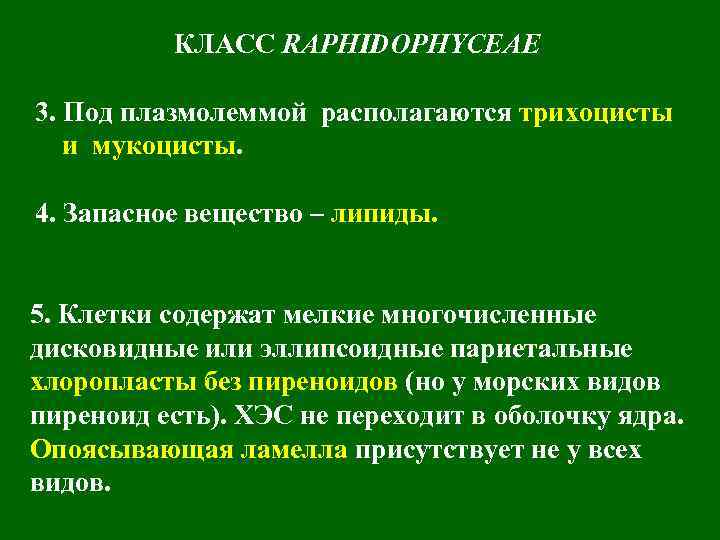 КЛАСС RAPHIDOPHYCEAE

3. Под плазмолеммой располагаются трихоцисты и мукоцисты.

4. Запасное вещество – липиды.

5. Клетки содержат мелкие многочисленные дисковидные или эллипсоидные париетальные хлоропласты без пиреноидов (но у морских видов пиреноид есть). ХЭС не переходит в оболочку ядра. Опоясывающая ламелла присутствует не у всех видов.